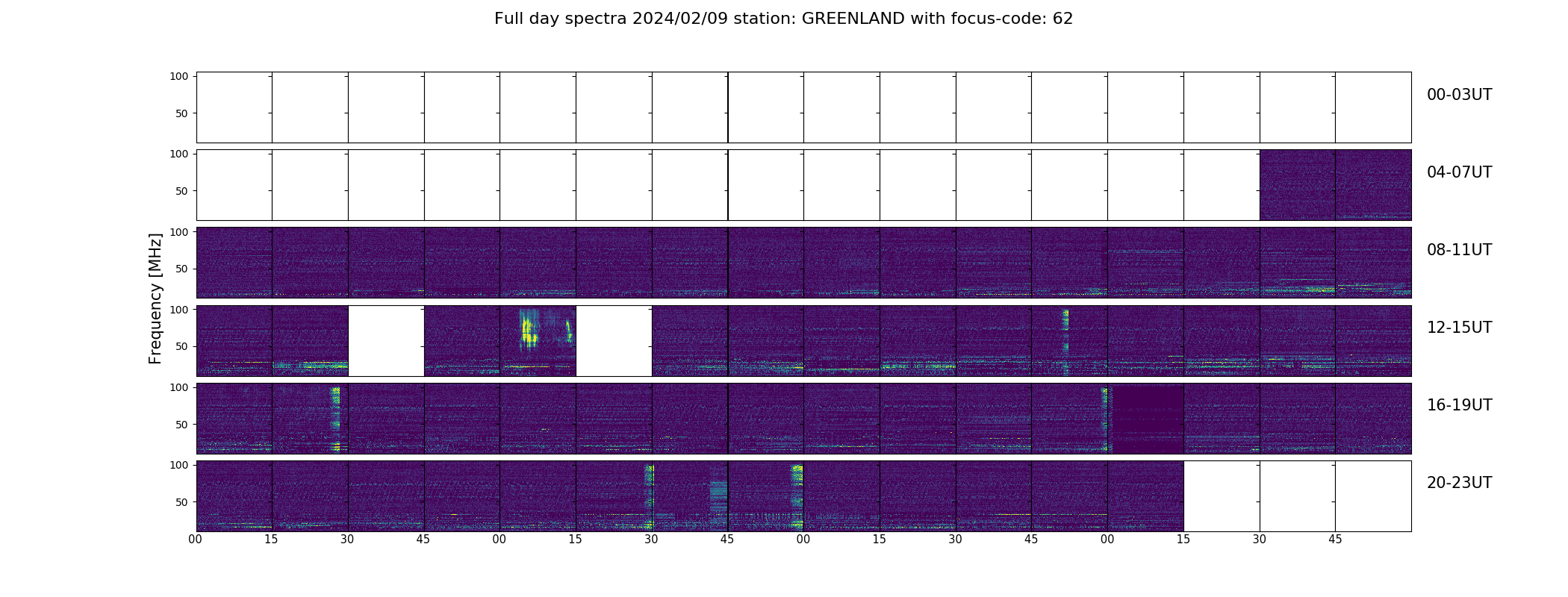 Full day spectra 2024/02/09 station: GREENLAND with focus-code: 62

Frequency [MHz]

100
50
00-03UT

100
50
04-07UT

100
50
08-11UT

100
50
12-15UT

100
50
16-19UT

100
50
20-23UT

00 15 30 45 00 15 30 45 00 15 30 45 00 15 30 45